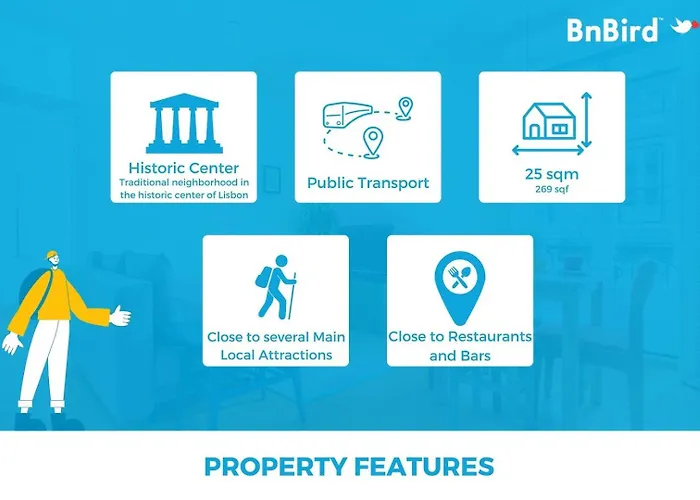 BnBird™

Historic Center
Traditional neighborhood in the historic center of Lisbon

Public Transport

25 sqm
269 sqf

Close to several Main Local Attractions

Close to Restaurants and Bars

PROPERTY FEATURES